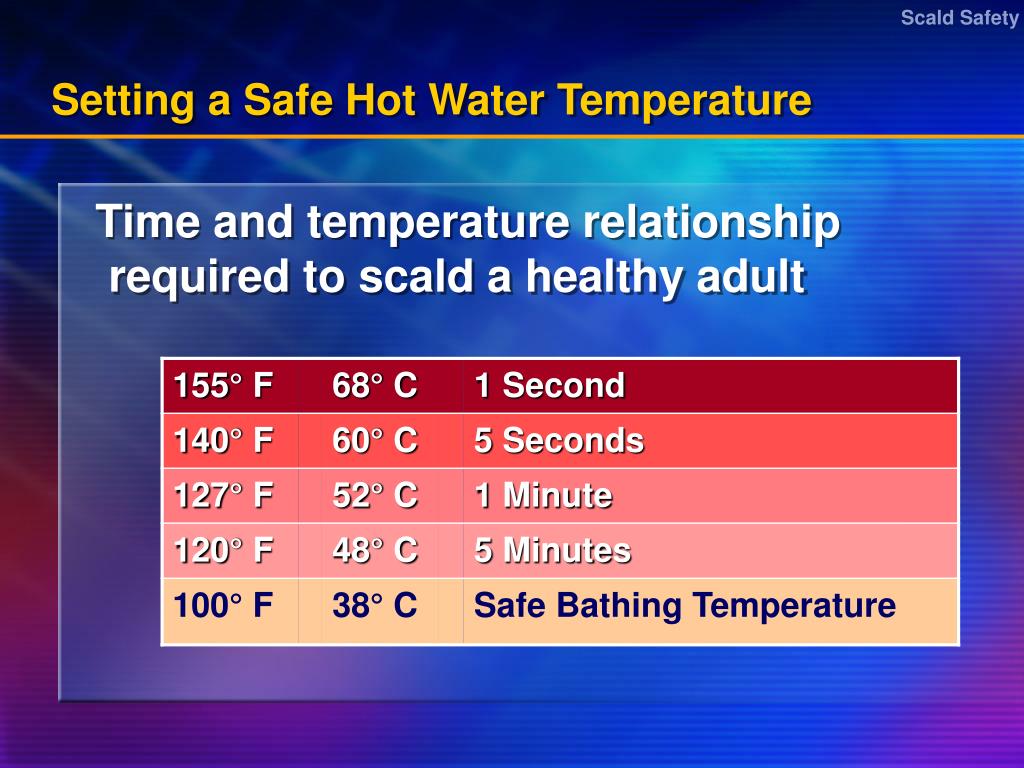 Scald Safety

Setting a Safe Hot Water Temperature

Time and temperature relationship required to scald a healthy adult

| 155° F | 68° C | 1 Second |
|---|---|---|
| 140° F | 60° C | 5 Seconds |
| 127° F | 52° C | 1 Minute |
| 120° F | 48° C | 5 Minutes |
| 100° F | 38° C | Safe Bathing Temperature |